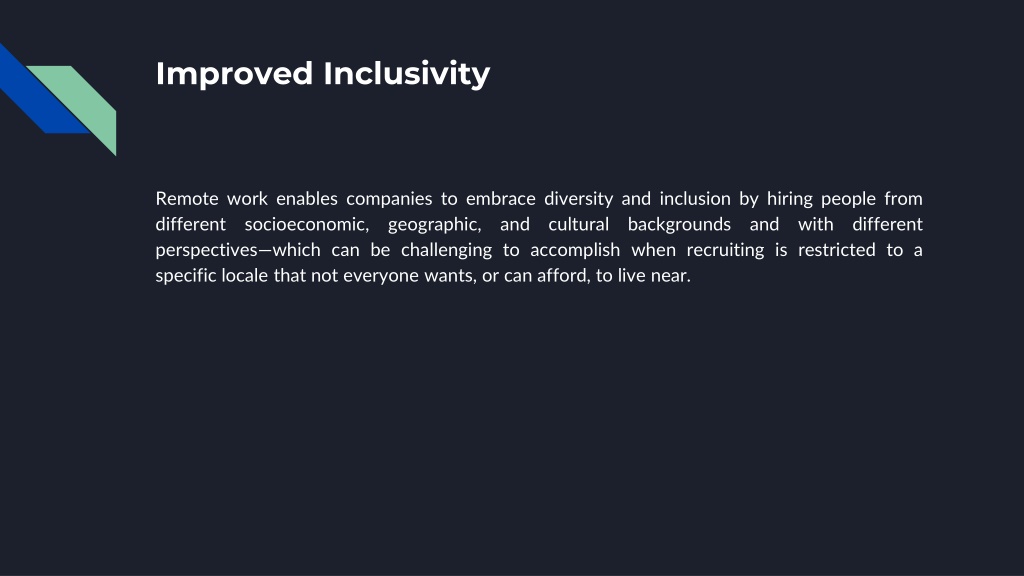 Improved Inclusivity

Remote work enables companies to embrace diversity and inclusion by hiring people from different socioeconomic, geographic, and cultural backgrounds and with different perspectives—which can be challenging to accomplish when recruiting is restricted to a specific locale that not everyone wants, or can afford, to live near.